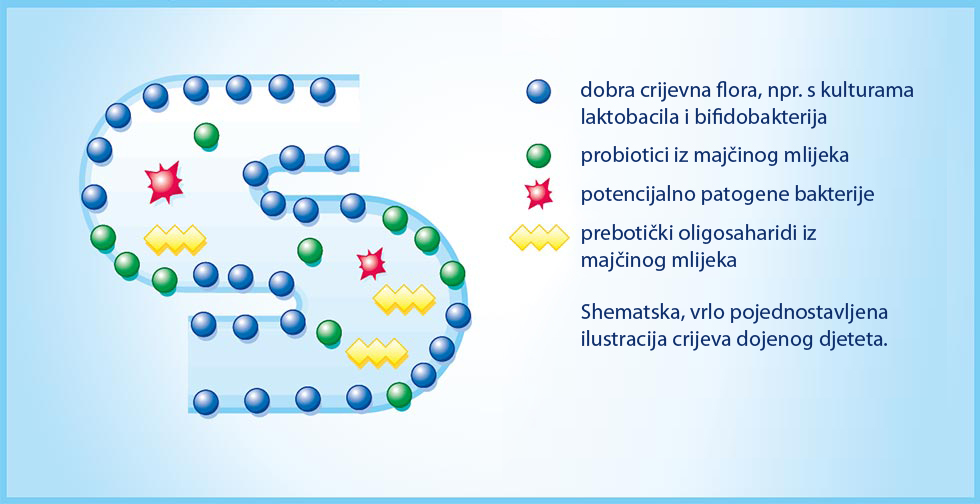 dobra crijevna flora, npr. s kulturama laktobacila i bifidobakterija

probiotici iz majčinog mlijeka

potencijalno patogene bakterije

prebotički oligosaharidi iz majčinog mlijeka

Shematska, vrlo pojednostavljena ilustracija crijeva dojenog djeteta.